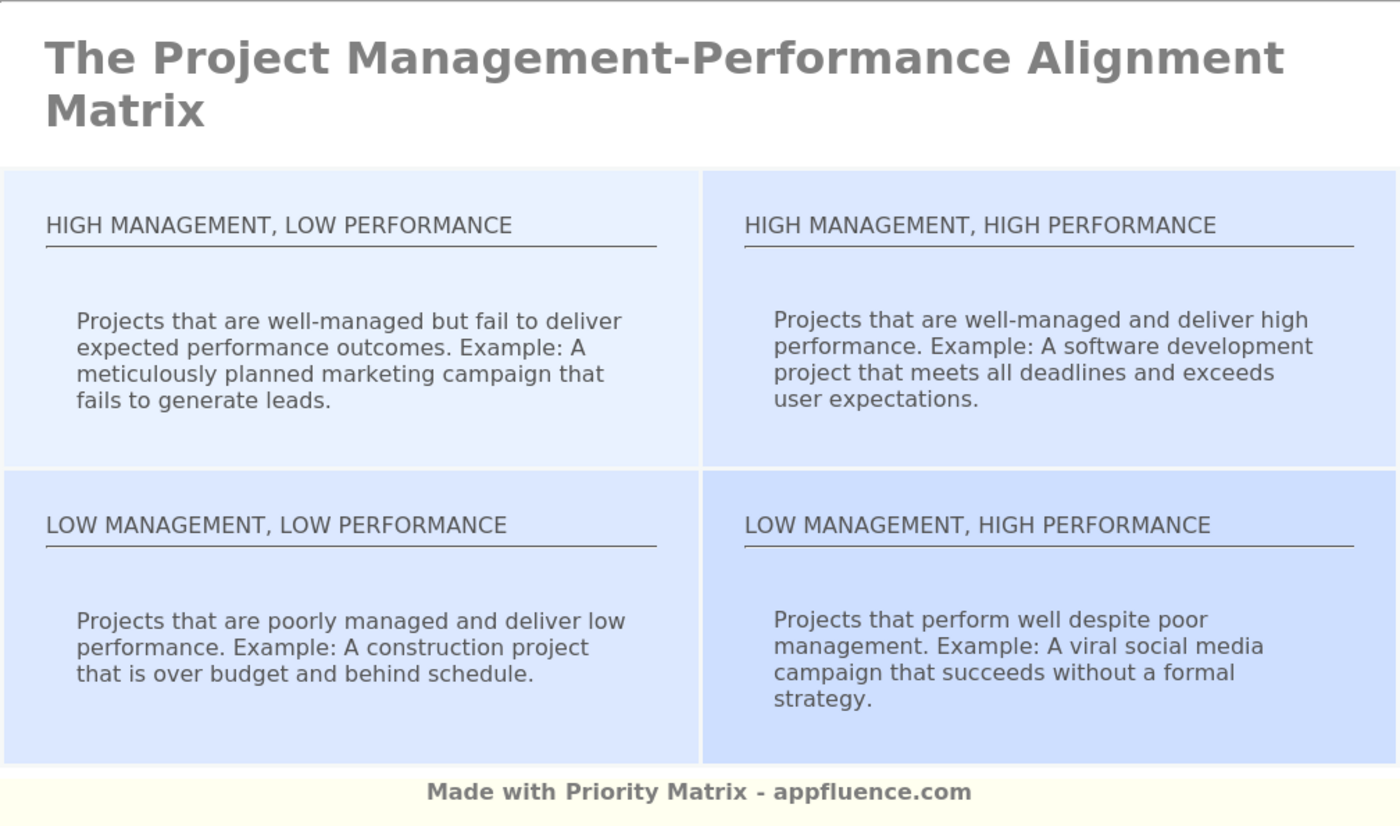 The Project Management-Performance Alignment Matrix

HIGH MANAGEMENT, LOW PERFORMANCE

Projects that are well-managed but fail to deliver expected performance outcomes. Example: A meticulously planned marketing campaign that fails to generate leads.

HIGH MANAGEMENT, HIGH PERFORMANCE

Projects that are well-managed and deliver high performance. Example: A software development project that meets all deadlines and exceeds user expectations.

LOW MANAGEMENT, LOW PERFORMANCE

Projects that are poorly managed and deliver low performance. Example: A construction project that is over budget and behind schedule.

LOW MANAGEMENT, HIGH PERFORMANCE

Projects that perform well despite poor management. Example: A viral social media campaign that succeeds without a formal strategy.

Made with Priority Matrix - appfluence.com